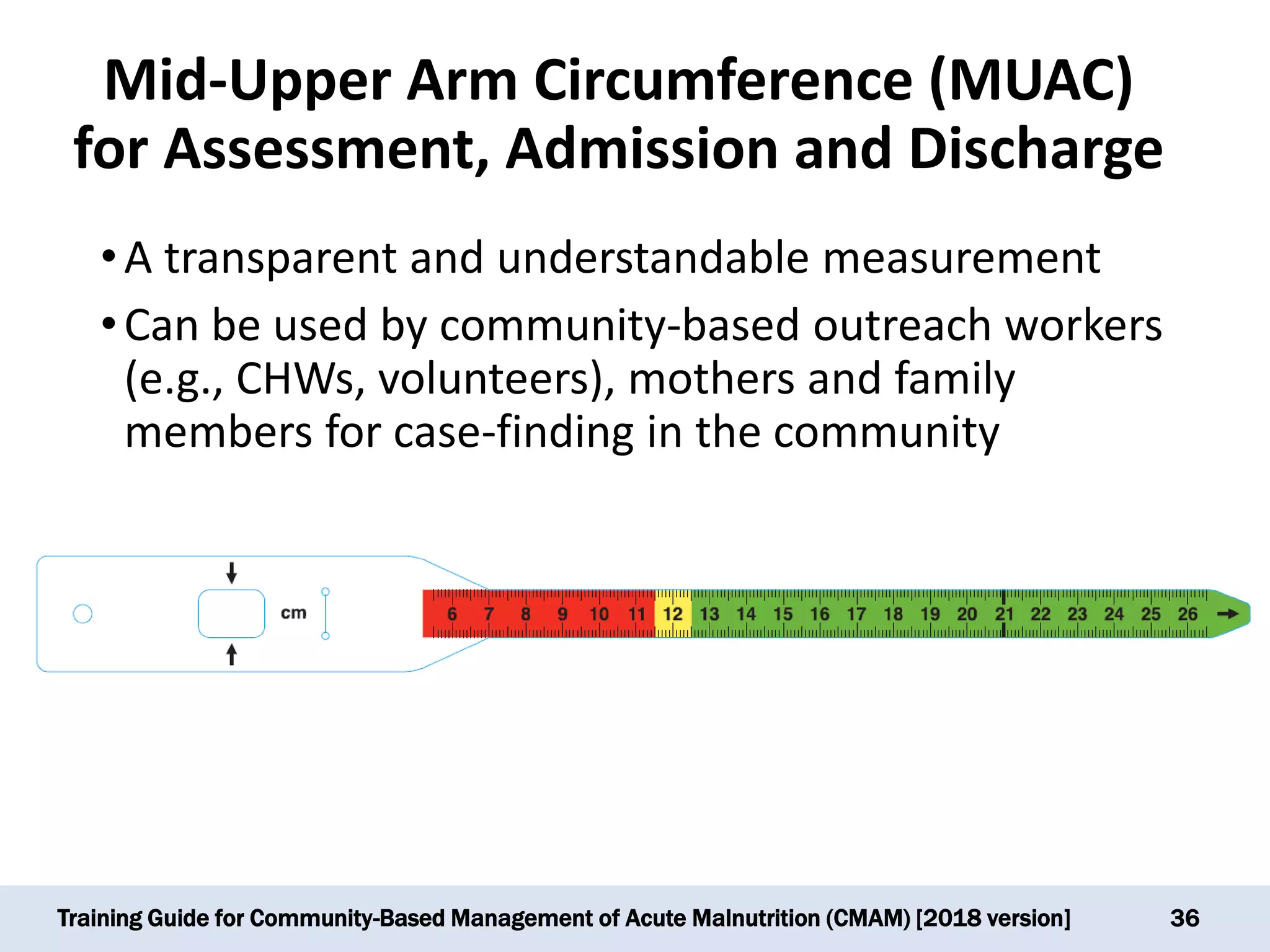 Mid-Upper Arm Circumference (MUAC) for Assessment, Admission and Discharge

• A transparent and understandable measurement

• Can be used by community-based outreach workers (e.g., CHWs, volunteers), mothers and family members for case-finding in the community

cm

6 7 8 9 10 11 12 13 14 15 16 17 18 19 20 21 22 23 24 25 26

Training Guide for Community-Based Management of Acute Malnutrition (CMAM) [2018 version] 36